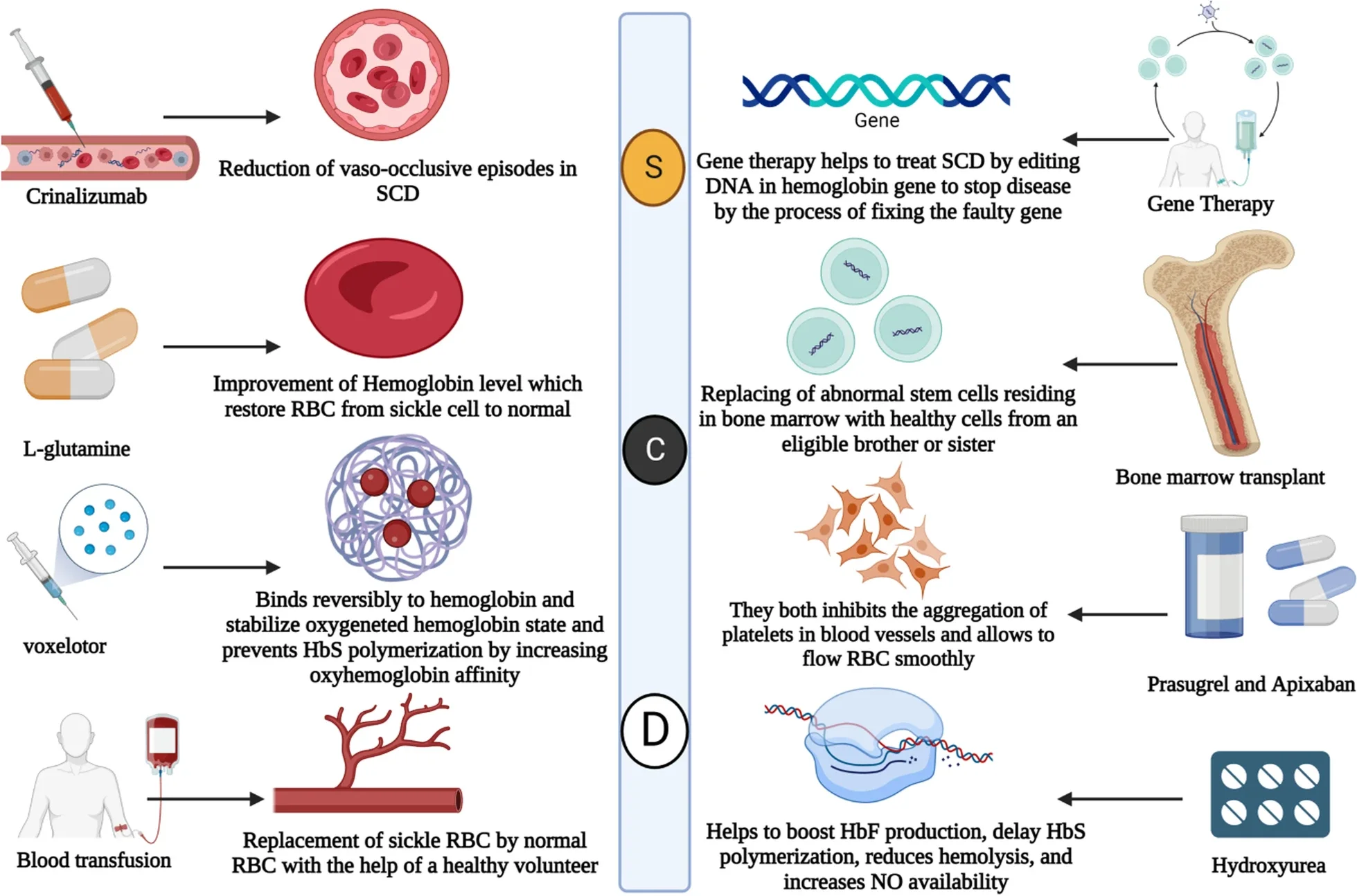 Crinalizumab

Reduction of vaso-occlusive episodes in SCD

L-glutamine

Improvement of Hemoglobin level which restore RBC from sickle cell to normal

voxelotor

Binds reversibly to hemoglobin and stabilize oxygeneted hemoglobin state and prevents HbS polymerization by increasing oxyhemoglobin affinity

Blood transfusion

Replacement of sickle RBC by normal RBC with the help of a healthy volunteer

S

C

D

Gene

Gene therapy helps to treat SCD by editing DNA in hemoglobin gene to stop disease by the process of fixing the faulty gene

Gene Therapy

Replacing of abnormal stem cells residing in bone marrow with healthy cells from an eligible brother or sister

Bone marrow transplant

They both inhibits the aggregation of platelets in blood vessels and allows to flow RBC smoothly

Prasugrel and Apixaban

Helps to boost HbF production, delay HbS polymerization, reduces hemolysis, and increases NO availability

Hydroxyurea